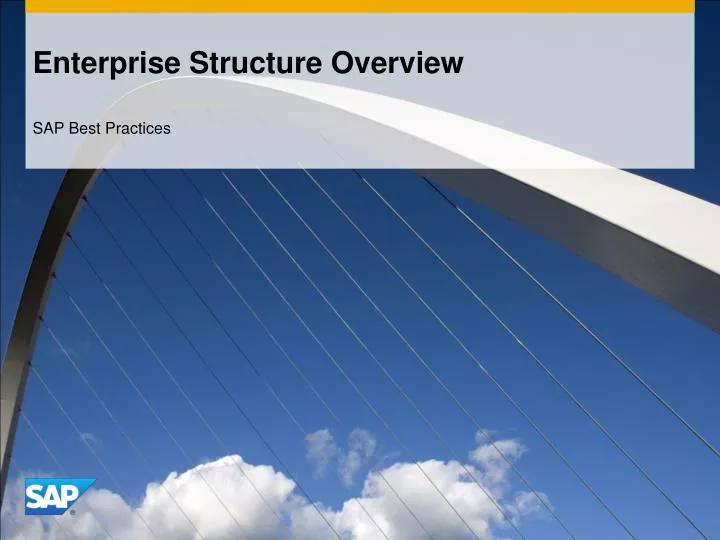 Enterprise Structure Overview

SAP Best Practices

SAP